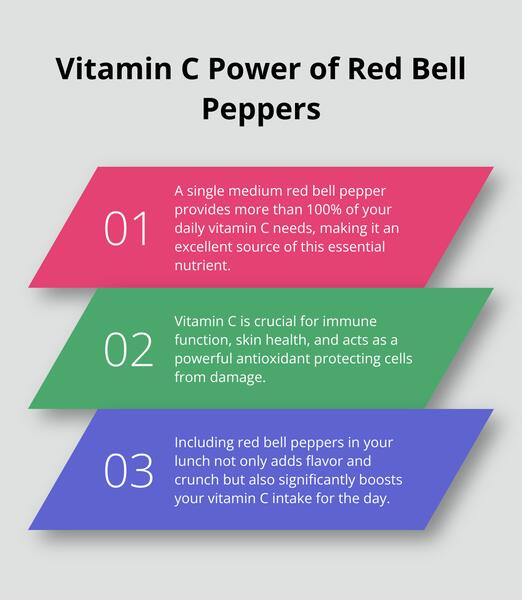 Vitamin C Power of Red Bell Peppers

01

A single medium red bell pepper provides more than 100% of your daily vitamin C needs, making it an excellent source of this essential nutrient.

02

Vitamin C is crucial for immune function, skin health, and acts as a powerful antioxidant protecting cells from damage.

03

Including red bell peppers in your lunch not only adds flavor and crunch but also significantly boosts your vitamin C intake for the day.